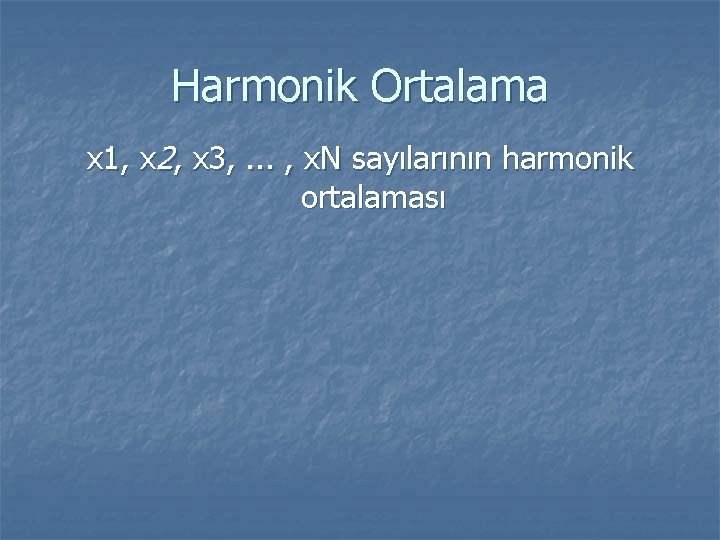 Harmonik Ortalama

x1, x2, x3, ... , xN sayılarının harmonik ortalaması